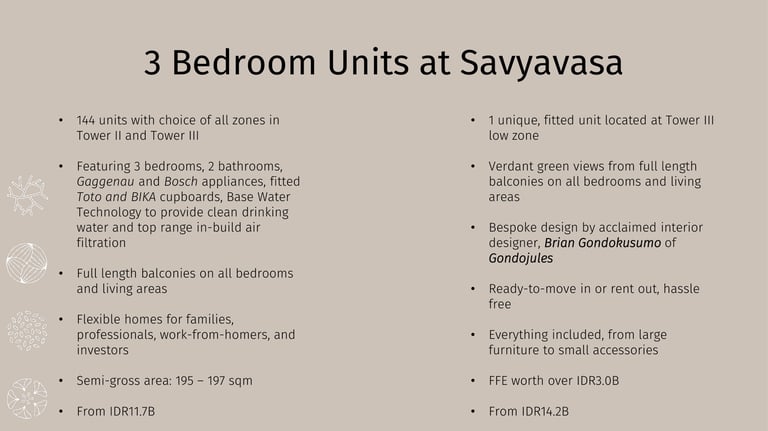 3 Bedroom Units at Savyavasa

• 144 units with choice of all zones in Tower II and Tower III

• Featuring 3 bedrooms, 2 bathrooms, Gaggenau and Bosch appliances, fitted Toto and BIKA cupboards, Base Water Technology to provide clean drinking water and top range in-build air filtration

• Full length balconies on all bedrooms and living areas

• Flexible homes for families, professionals, work-from-homers, and investors

• Semi-gross area: 195 – 197 sqm

• From IDR11.7B

• 1 unique, fitted unit located at Tower III low zone

• Verdant green views from full length balconies on all bedrooms and living areas

• Bespoke design by acclaimed interior designer, Brian Gondokusumo of Gondojules

• Ready-to-move in or rent out, hassle free

• Everything included, from large furniture to small accessories

• FFE worth over IDR3.0B

• From IDR14.2B